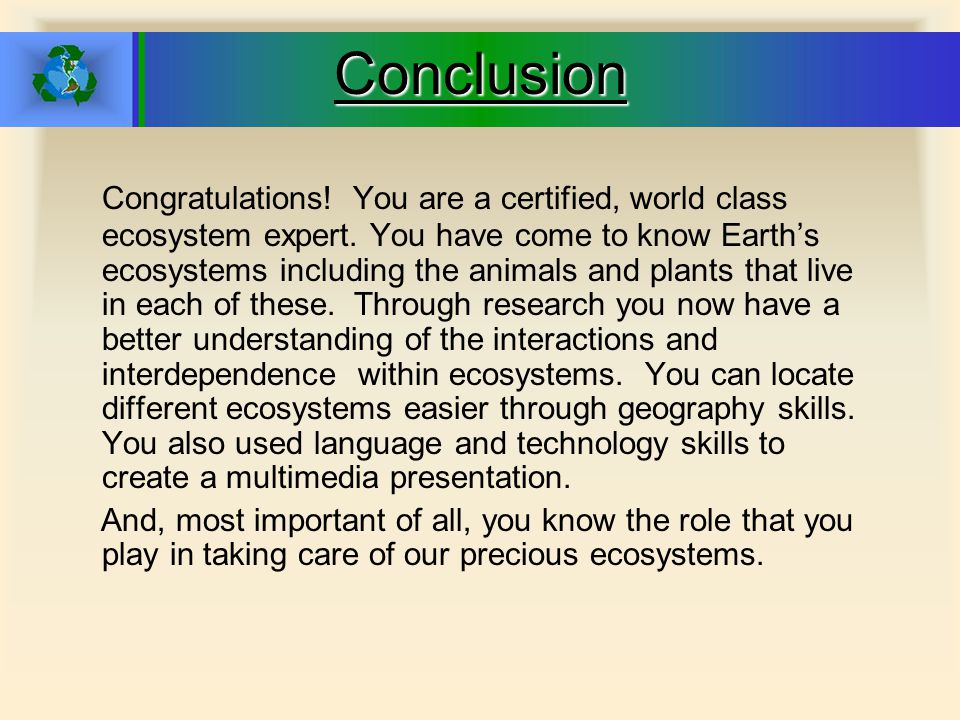 Conclusion

Congratulations!  You are a certified, world class ecosystem expert. You have come to know Earth’s ecosystems including the animals and plants that live in each of these.  Through research you now have a better understanding of the interactions and interdependence  within ecosystems.  You can locate different ecosystems easier through geography skills. You also used language and technology skills to create a multimedia presentation.

And, most important of all, you know the role that you play in taking care of our precious ecosystems.